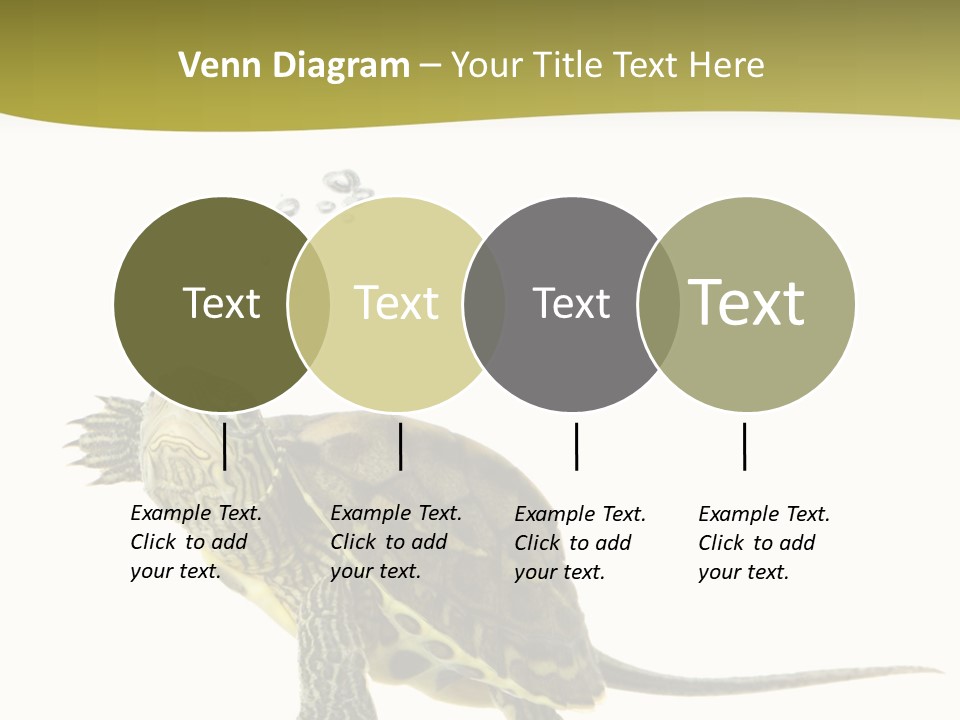 Venn Diagram – Your Title Text Here

Text

Text

Text

Text

Example Text. Click to add your text.

Example Text. Click to add your text.

Example Text. Click to add your text.

Example Text. Click to add your text.